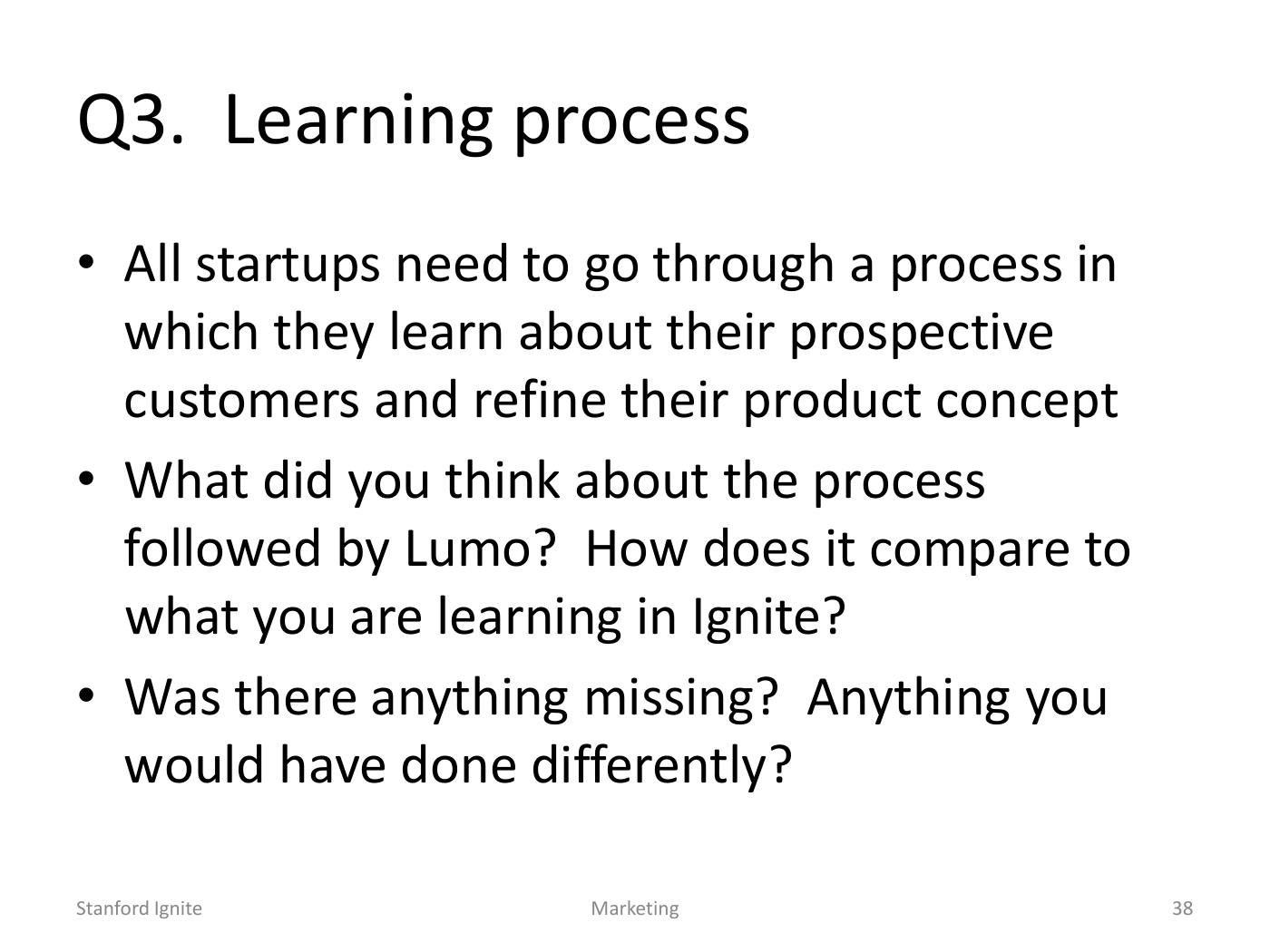 Q3. Learning process

• All startups need to go through a process in which they learn about their prospective customers and refine their product concept
• What did you think about the process followed by Lumo? How does it compare to what you are learning in Ignite?
• Was there anything missing? Anything you would have done differently?

Stanford Ignite Marketing 38